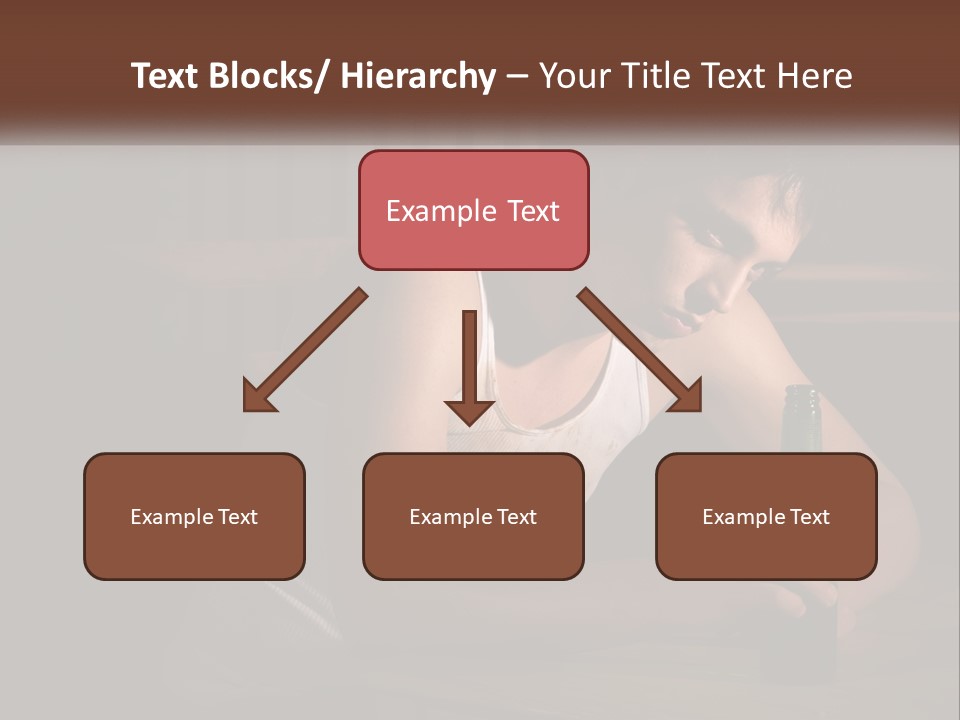 Text Blocks/ Hierarchy – Your Title Text Here

Example Text

Example Text

Example Text

Example Text